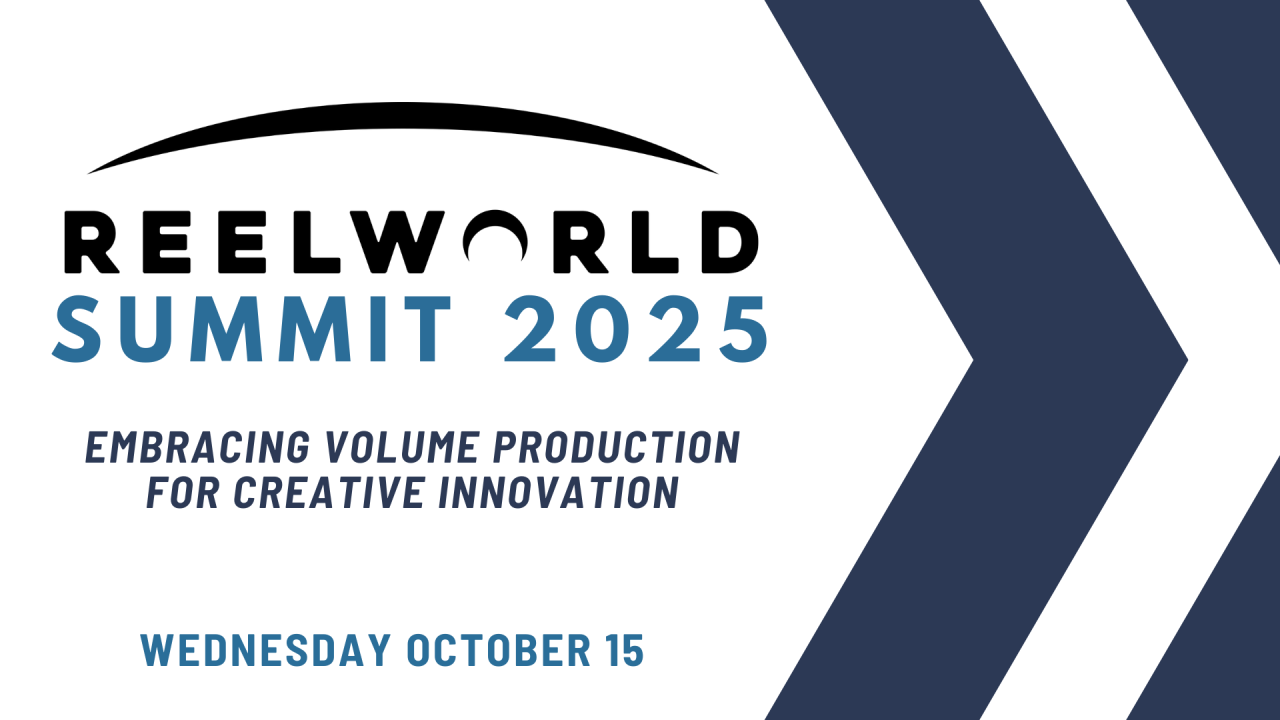 REELWORLD
SUMMIT 2025

EMBRACING VOLUME PRODUCTION FOR CREATIVE INNOVATION

WEDNESDAY OCTOBER 15